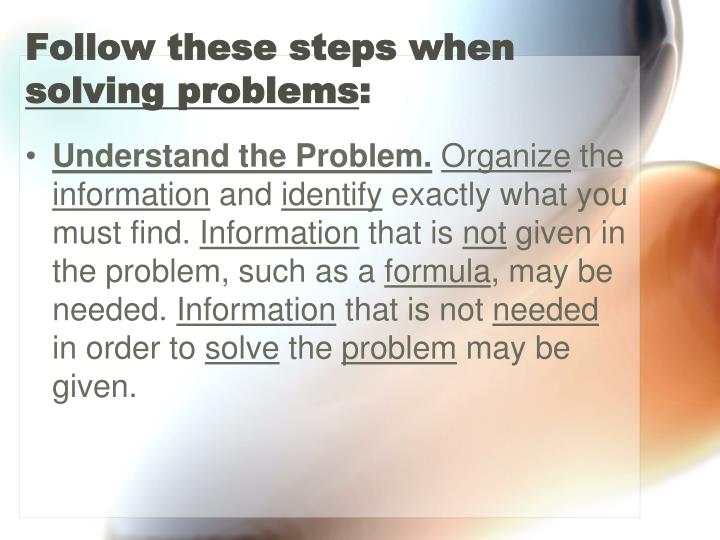 Follow these steps when solving problems:

• Understand the Problem. Organize the information and identify exactly what you must find. Information that is not given in the problem, such as a formula, may be needed. Information that is not needed in order to solve the problem may be given.